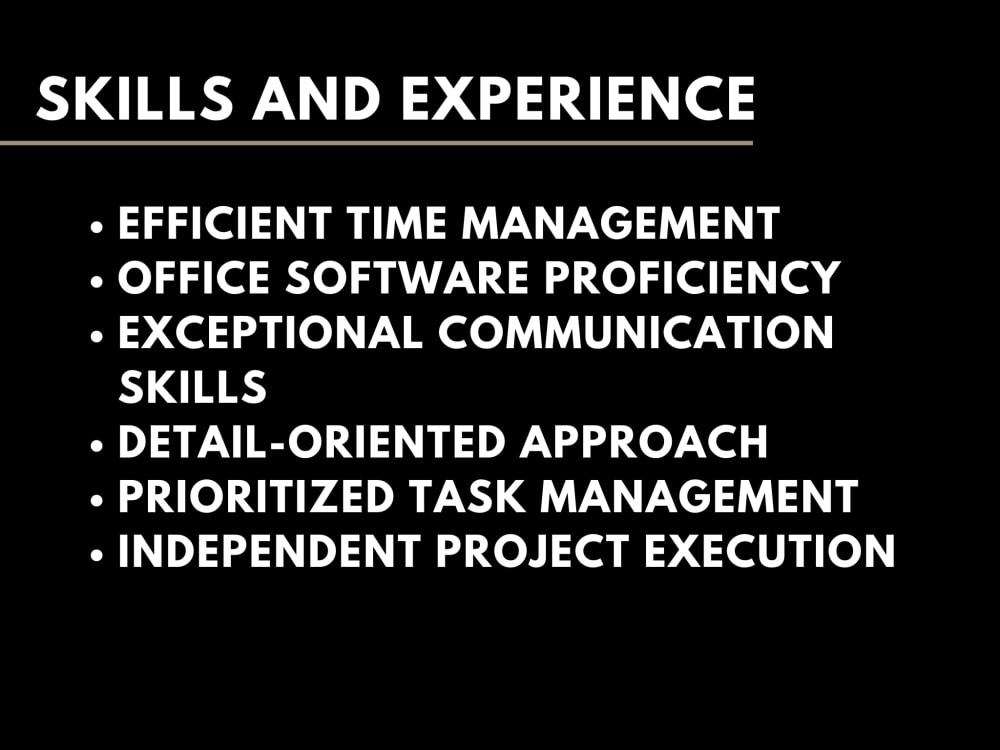 SKILLS AND EXPERIENCE

• EFFICIENT TIME MANAGEMENT
• OFFICE SOFTWARE PROFICIENCY
• EXCEPTIONAL COMMUNICATION SKILLS
• DETAIL-ORIENTED APPROACH
• PRIORITIZED TASK MANAGEMENT
• INDEPENDENT PROJECT EXECUTION